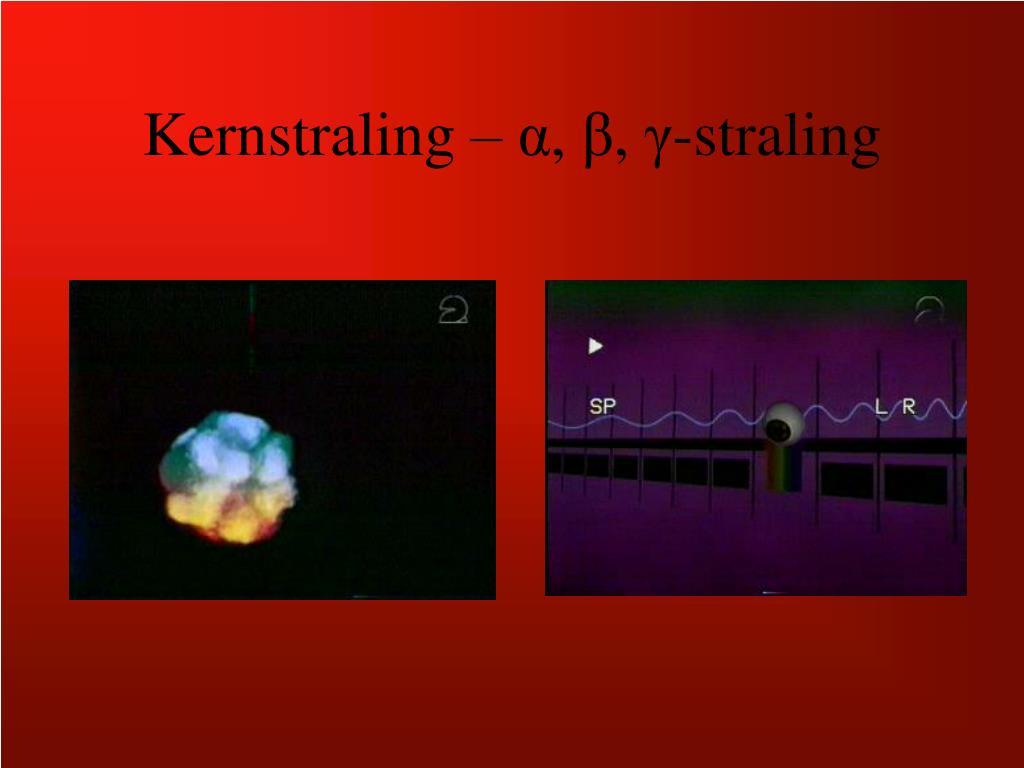 Kernstraling – α, β, γ-straling

SP
L R